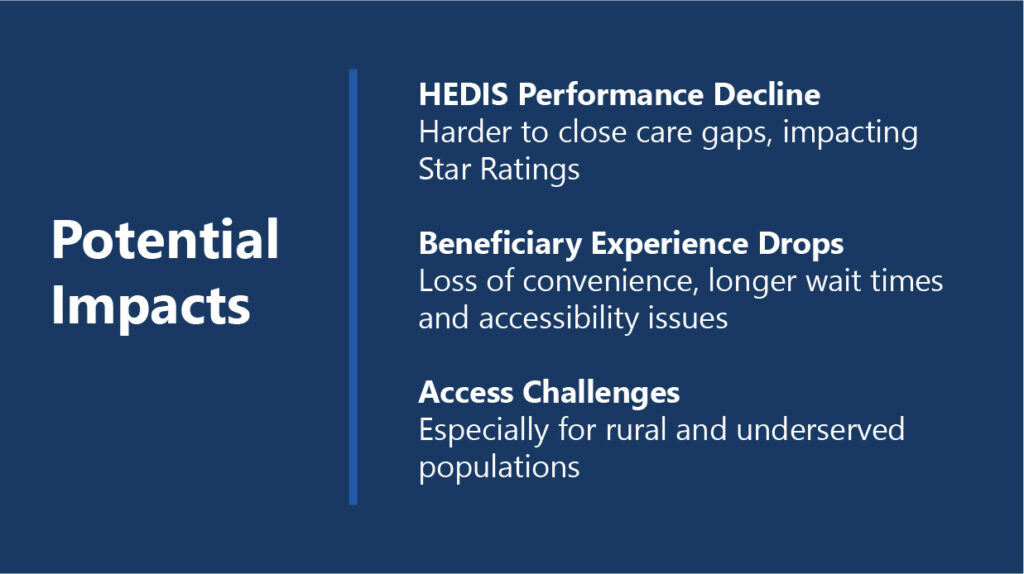 Potential Impacts

HEDIS Performance Decline
Harder to close care gaps, impacting Star Ratings

Beneficiary Experience Drops
Loss of convenience, longer wait times and accessibility issues

Access Challenges
Especially for rural and underserved populations